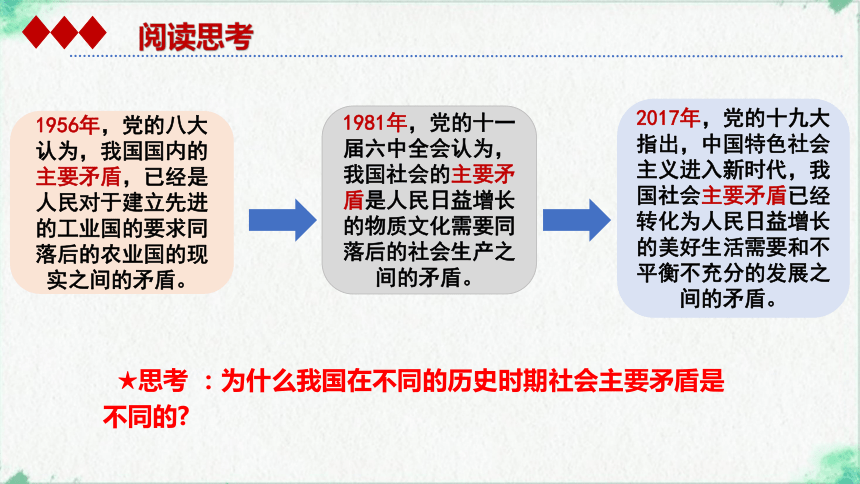 阅读思考

1956年，党的八大认为，我国国内的主要矛盾，已经是人民对于建立先进的工业国的要求同落后的农业国的现实之间的矛盾。

1981年，党的十一届六中全会认为，我国社会的主要矛盾是人民日益增长的物质文化需要同落后的社会生产之间的矛盾。

2017年，党的十九大指出，中国特色社会主义进入新时代，我国社会主要矛盾已经转化为人民日益增长的美好生活需要和不平衡不充分的发展之间的矛盾。

★思考 ：为什么我国在不同的历史时期社会主要矛盾是不同的?